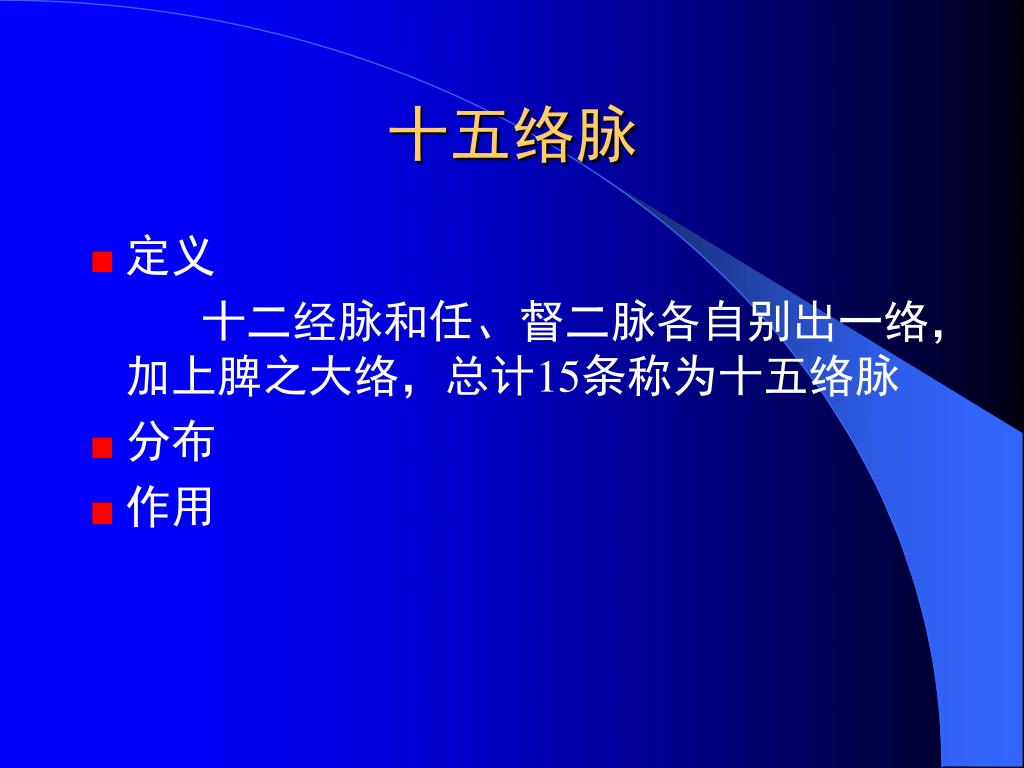 十五络脉

定义

十二经脉和任、督二脉各自别出一络，加上脾之大络，总计15条称为十五络脉

分布

作用